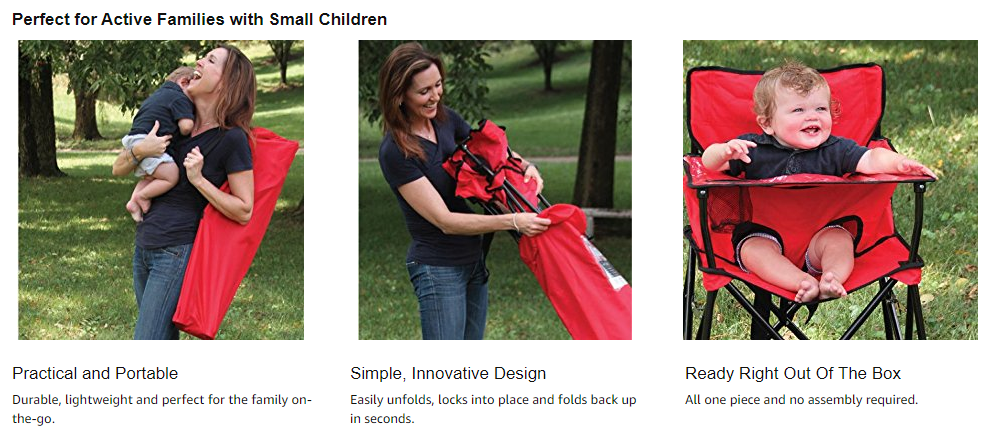 Perfect for Active Families with Small Children

Practical and Portable

Durable, lightweight and perfect for the family on-the-go.

Simple, Innovative Design

Easily unfolds, locks into place and folds back up in seconds.

Ready Right Out Of The Box

All one piece and no assembly required.